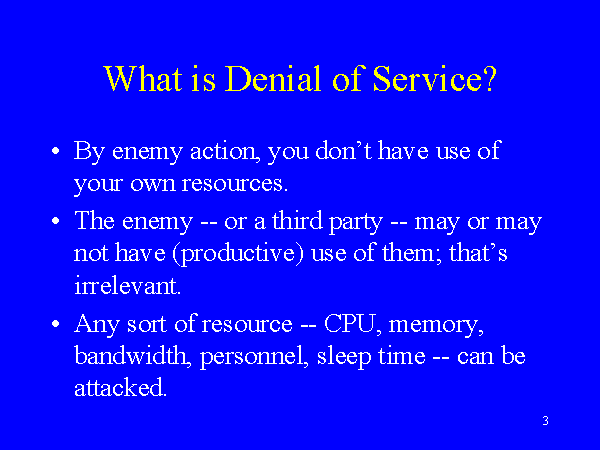 What is Denial of Service?

• By enemy action, you don’t have use of your own resources.

• The enemy -- or a third party -- may or may not have (productive) use of them; that’s irrelevant.

• Any sort of resource -- CPU, memory, bandwidth, personnel, sleep time -- can be attacked.

3